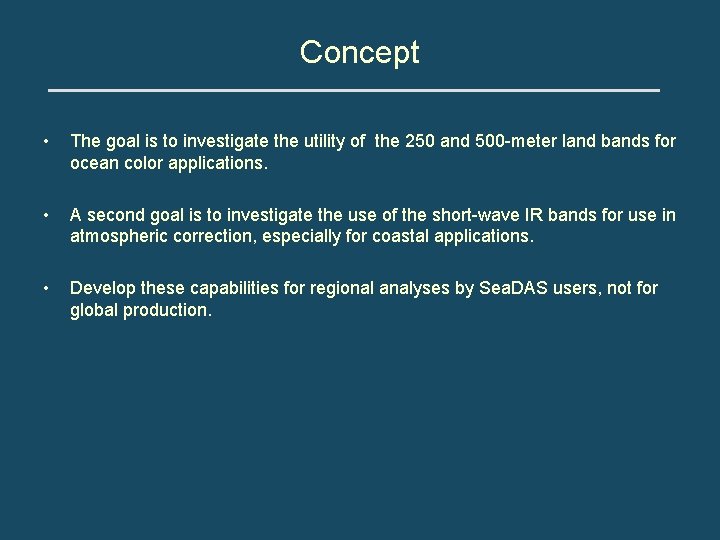 Concept

• The goal is to investigate the utility of the 250 and 500-meter land bands for ocean color applications.

• A second goal is to investigate the use of the short-wave IR bands for use in atmospheric correction, especially for coastal applications.

• Develop these capabilities for regional analyses by SeaDAS users, not for global production.